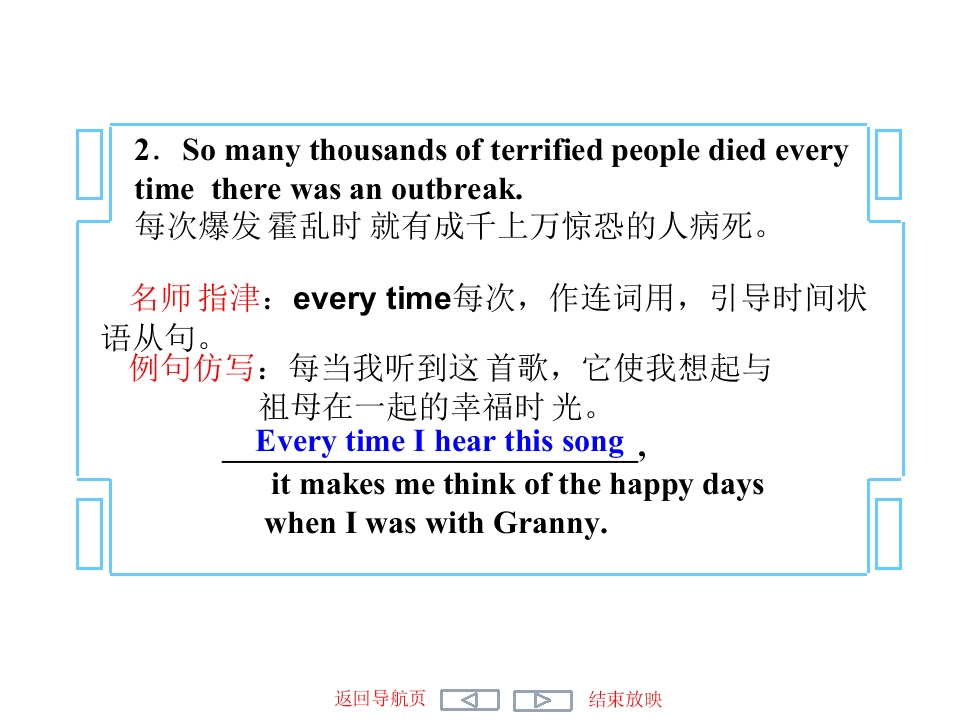 2．So many thousands of terrified people died every time there was an outbreak.
每次爆发 霍乱时 就有成千上万惊恐的人病死。

名师 指津：every time每次，作连词用，引导时间状语从句。
例句仿写：每当我听到这 首歌，它使我想起与祖母在一起的幸福时 光。
Every time I hear this song, it makes me think of the happy days when I was with Granny.

返回导航页 结束放映